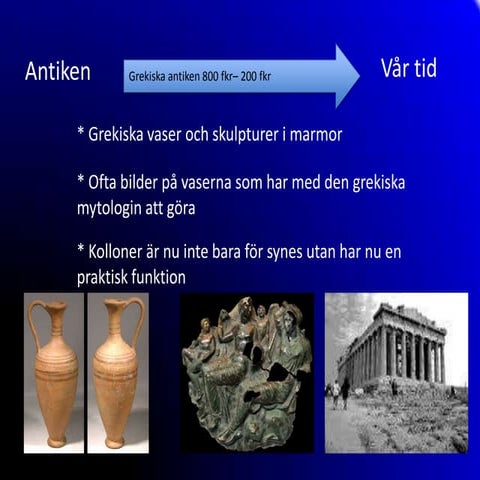 Antiken

Grekiska antiken 800 fkr– 200 fkr

Vår tid

* Grekiska vaser och skulpturer i marmor

* Ofta bilder på vaserna som har med den grekiska mytologin att göra

* Kolloner är nu inte bara för synes utan har nu en praktisk funktion